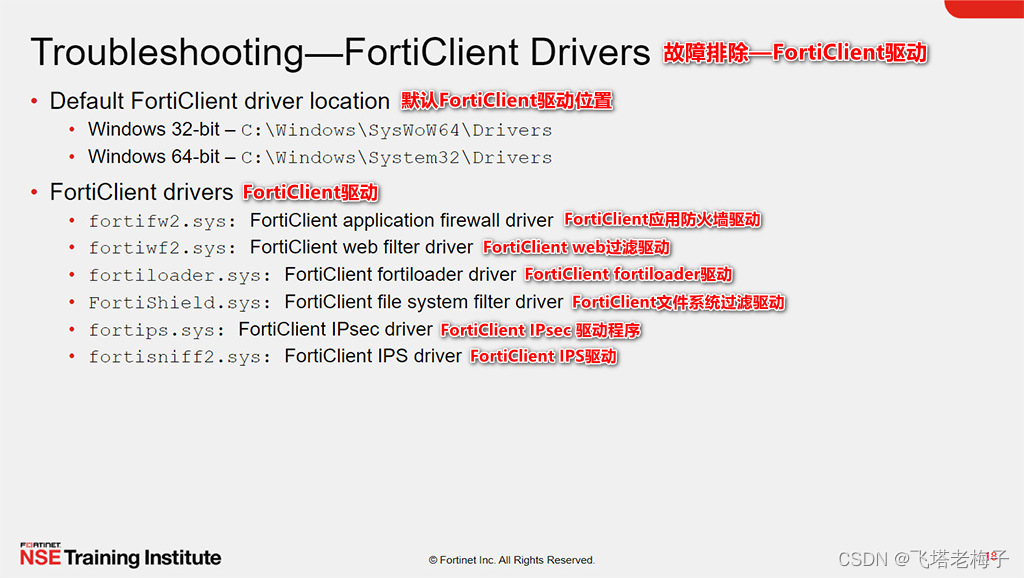 Troubleshooting—FortiClient Drivers 故障排除—FortiClient驱动

• Default FortiClient driver location 默认FortiClient驱动位置
  • Windows 32-bit – C:\Windows\SysWoW64\Drivers
  • Windows 64-bit – C:\Windows\System32\Drivers

• FortiClient drivers FortiClient驱动
  • fortifw2.sys: FortiClient application firewall driver FortiClient应用防火墙驱动
  • fortiwf2.sys: FortiClient web filter driver FortiClient web过滤驱动
  • fortiloader.sys: FortiClient fortiloader driver FortiClient fortiloader驱动
  • FortiShield.sys: FortiClient file system filter driver FortiClient文件系统过滤驱动
  • fortips.sys: FortiClient IPsec driver FortiClient IPsec 驱动程序
  • fortisniff2.sys: FortiClient IPS driver FortiClient IPS驱动

FORTINET
NSE Training Institute

© Fortinet Inc. All Rights Reserved.

CSDN @飞塔老梅子